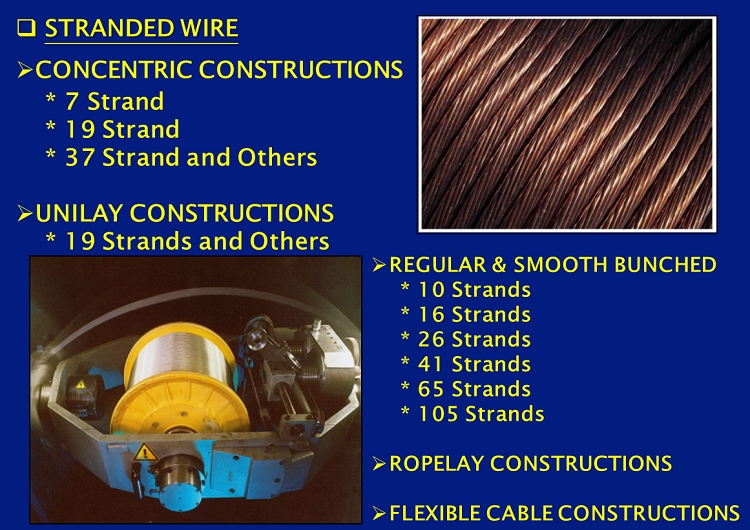 ❑ STRANDED WIRE

➢CONCENTRIC CONSTRUCTIONS
* 7 Strand
* 19 Strand
* 37 Strand and Others

➢UNILAY CONSTRUCTIONS
* 19 Strands and Others

➢REGULAR & SMOOTH BUNCHED
* 10 Strands
* 16 Strands
* 26 Strands
* 41 Strands
* 65 Strands
* 105 Strands

➢ROPELAY CONSTRUCTIONS

➢FLEXIBLE CABLE CONSTRUCTIONS